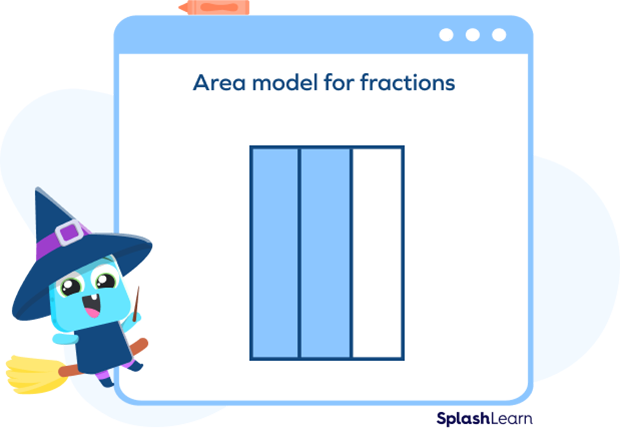 Area model for fractions

SplashLearn